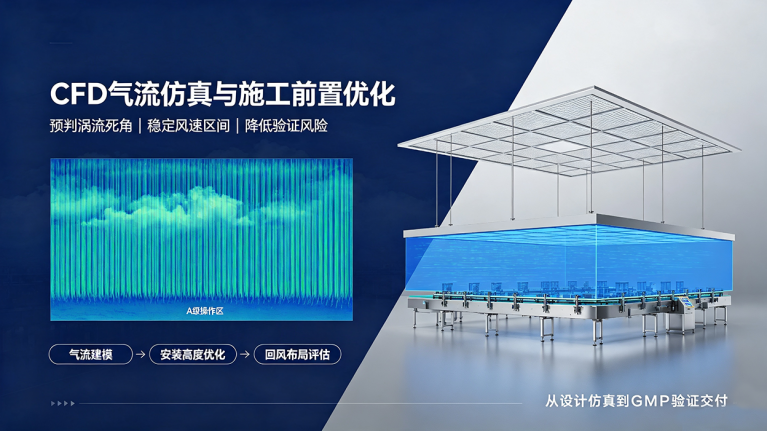 CFD气流仿真与施工前置优化

预判涡流死角 | 稳定风速区间 | 降低验证风险

A级操作区

气流建模 → 安装高度优化 → 回风布局评估

从设计仿真到GMP验证交付